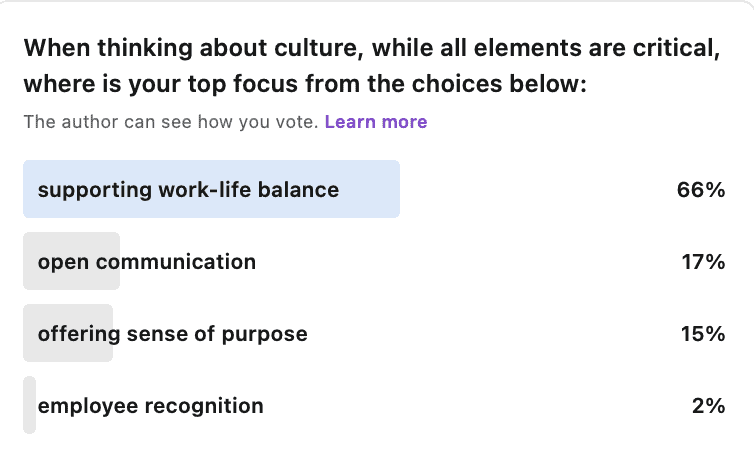 When thinking about culture, while all elements are critical, where is your top focus from the choices below:

The author can see how you vote. Learn more

supporting work-life balance 66%

open communication 17%

offering sense of purpose 15%

employee recognition 2%